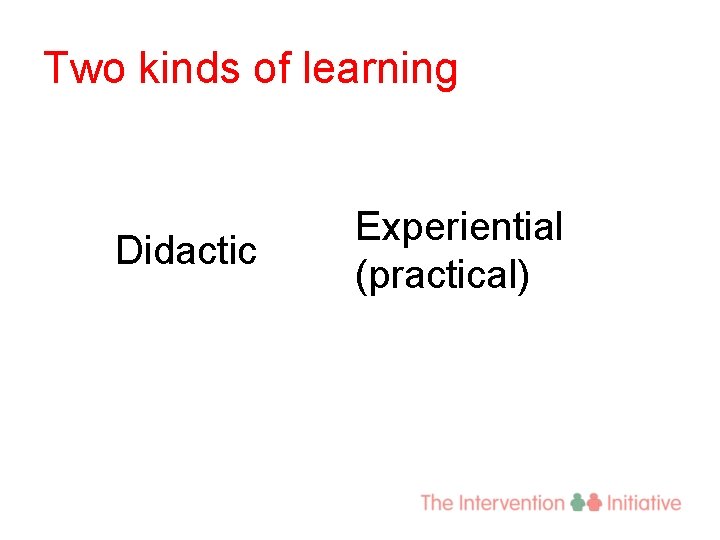 Two kinds of learning

Didactic

Experiential
(practical)

The Intervention Initiative